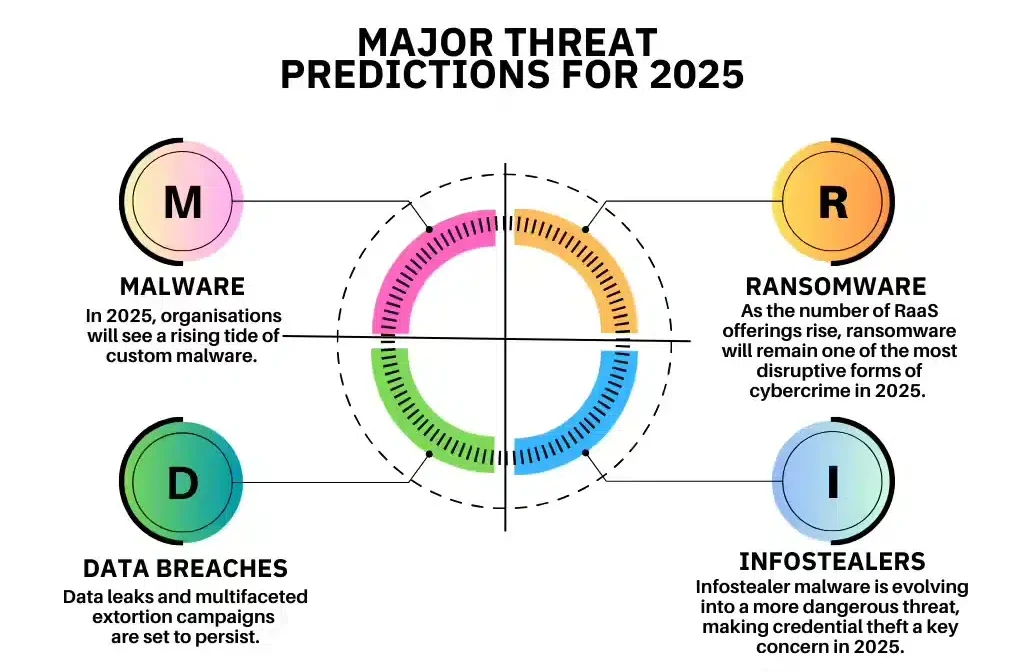 MAJOR THREAT PREDICTIONS FOR 2025

M

MALWARE
In 2025, organisations will see a rising tide of custom malware.

R

RANSOMWARE
As the number of RaaS offerings rise, ransomware will remain one of the most disruptive forms of cybercrime in 2025.

D

DATA BREACHES
Data leaks and multifaceted extortion campaigns are set to persist.

I

INFOSTEALERS
Infostealer malware is evolving into a more dangerous threat, making credential theft a key concern in 2025.